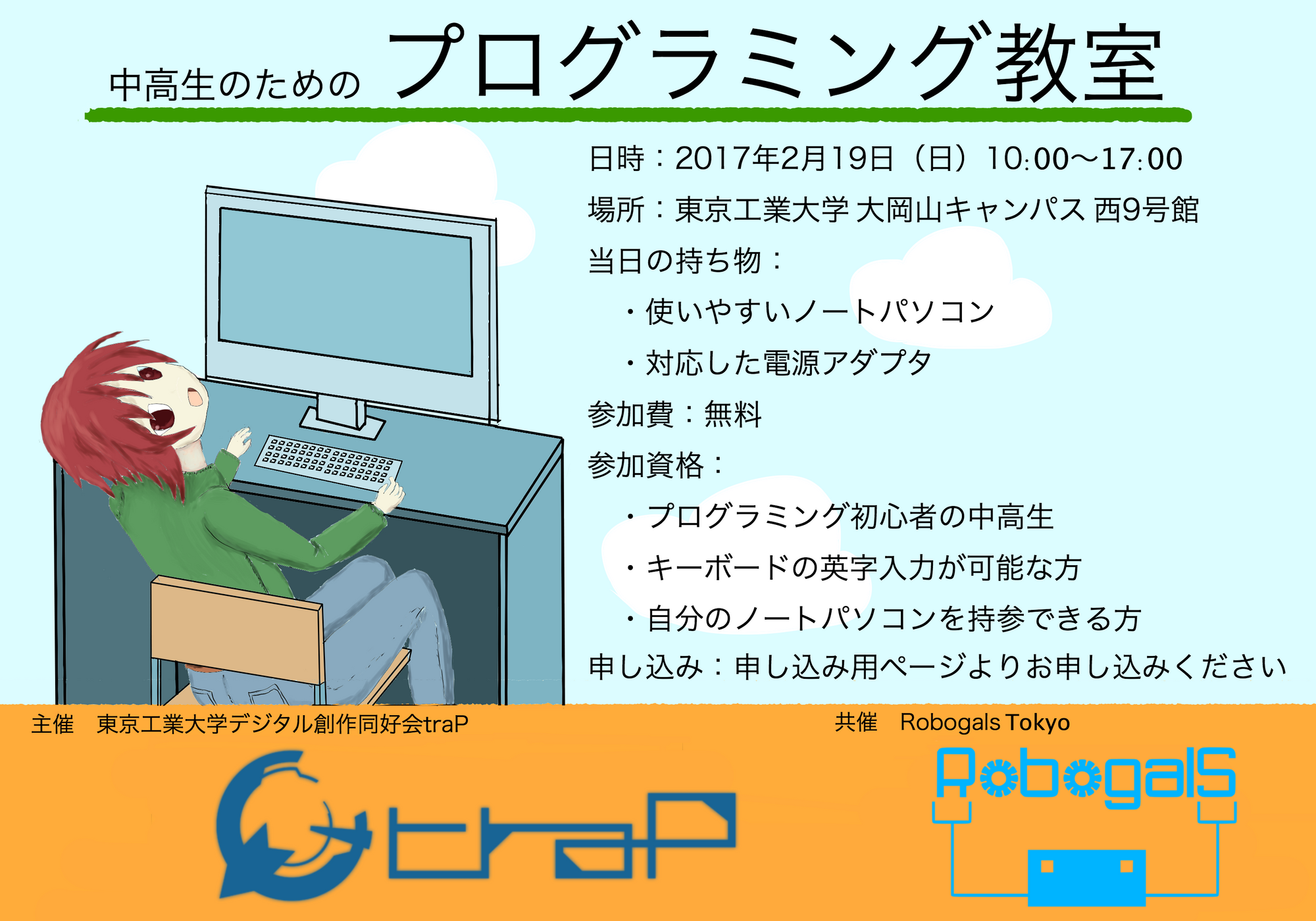 中高生のための プログラミング教室

日時：2017年2月19日（日）10:00〜17:00

場所：東京工業大学 大岡山キャンパス 西9号館

当日の持ち物：

・使いやすいノートパソコン

・対応した電源アダプタ

参加費：無料

参加資格：

・プログラミング初心者の中高生

・キーボードの英字入力が可能な方

・自分のノートパソコンを持参できる方

申し込み：申し込み用ページよりお申し込みください

主催　東京工業大学デジタル創作同好会traP

共催　Robogals Tokyo

traP

Robogals